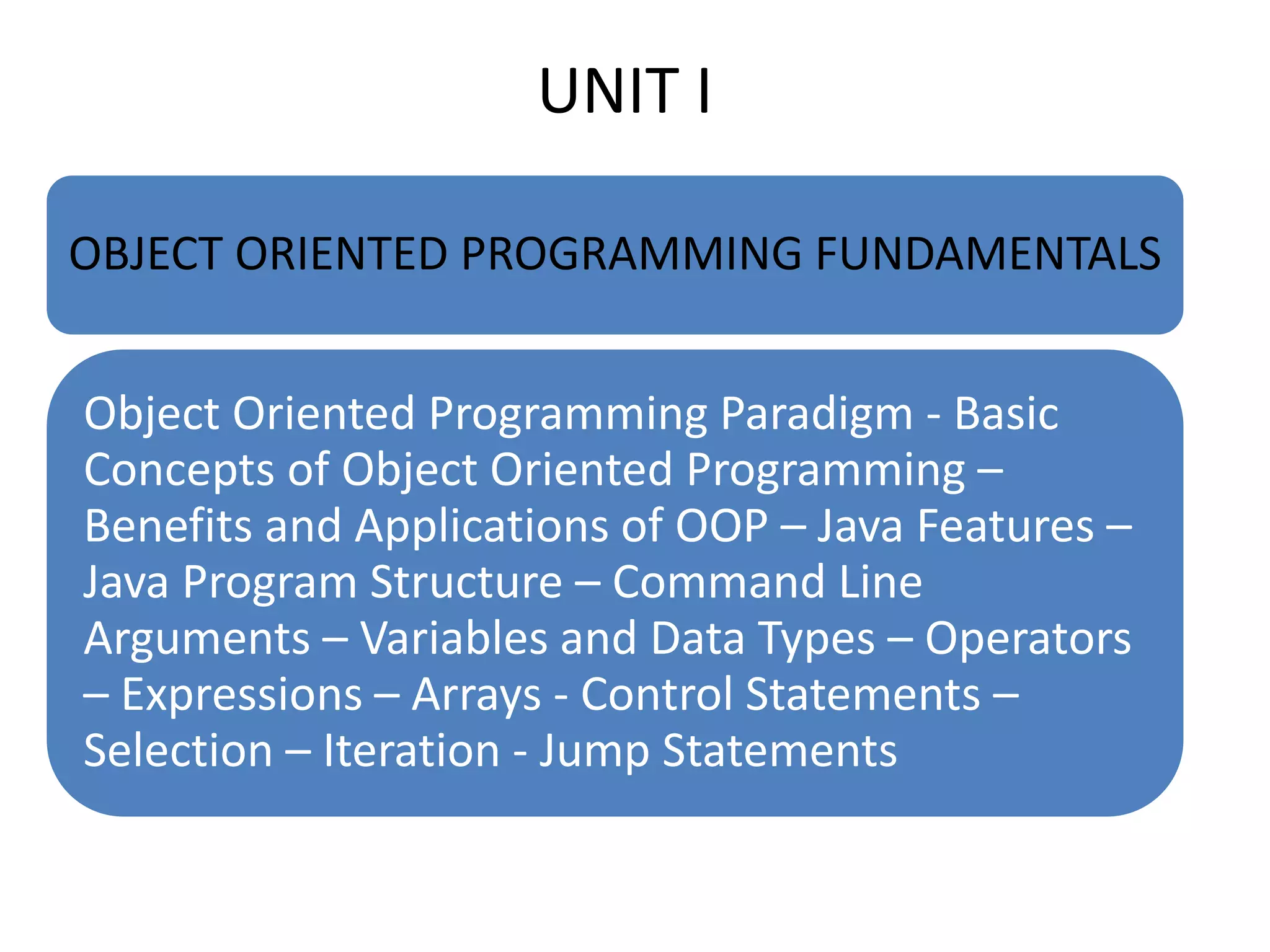 UNIT I

OBJECT ORIENTED PROGRAMMING FUNDAMENTALS

Object Oriented Programming Paradigm - Basic Concepts of Object Oriented Programming – Benefits and Applications of OOP – Java Features – Java Program Structure – Command Line Arguments – Variables and Data Types – Operators – Expressions – Arrays - Control Statements – Selection – Iteration - Jump Statements